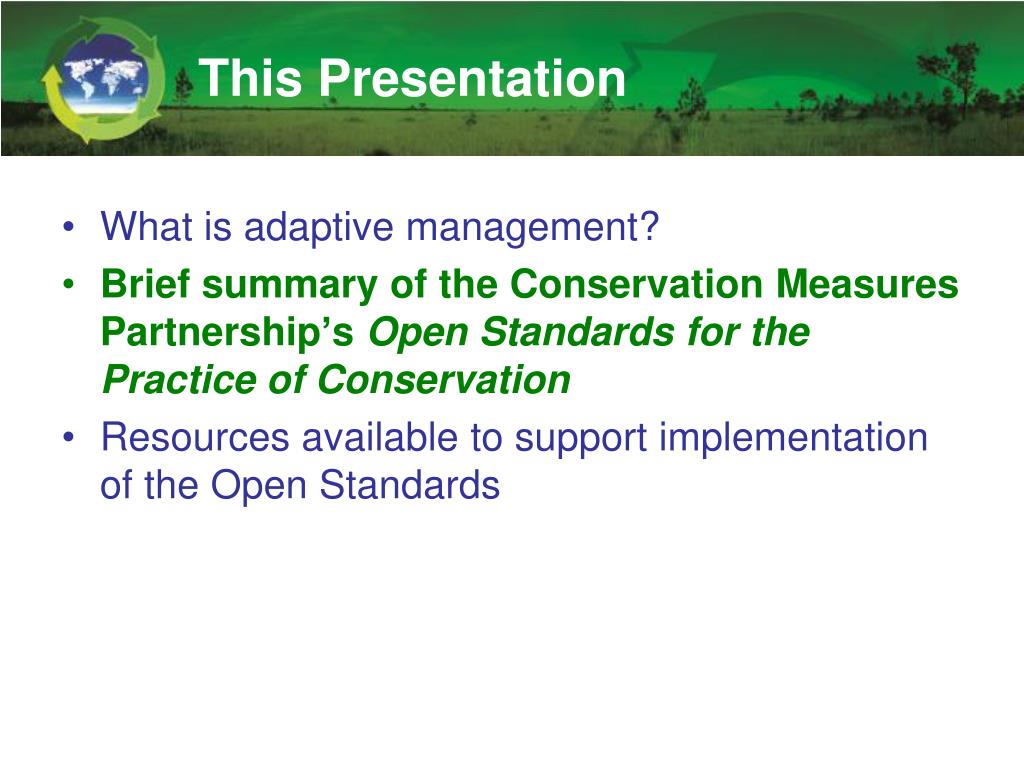 This Presentation

• What is adaptive management?
• Brief summary of the Conservation Measures Partnership's Open Standards for the Practice of Conservation
• Resources available to support implementation of the Open Standards